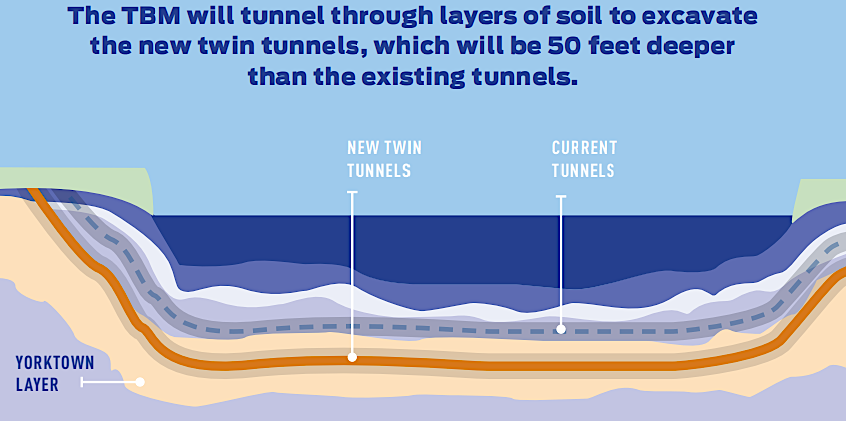 The TBM will tunnel through layers of soil to excavate the new twin tunnels, which will be 50 feet deeper than the existing tunnels.

NEW TWIN TUNNELS

CURRENT TUNNELS

YORKTOWN LAYER